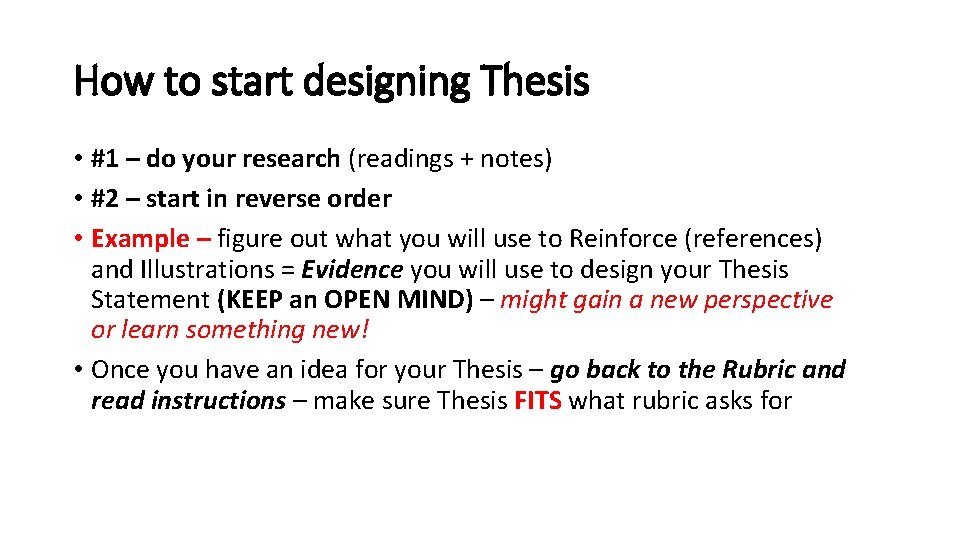 How to start designing Thesis

• #1 – do your research (readings + notes)
• #2 – start in reverse order
• Example – figure out what you will use to Reinforce (references) and Illustrations = Evidence you will use to design your Thesis Statement (KEEP an OPEN MIND) – might gain a new perspective or learn something new!
• Once you have an idea for your Thesis – go back to the Rubric and read instructions – make sure Thesis FITS what rubric asks for